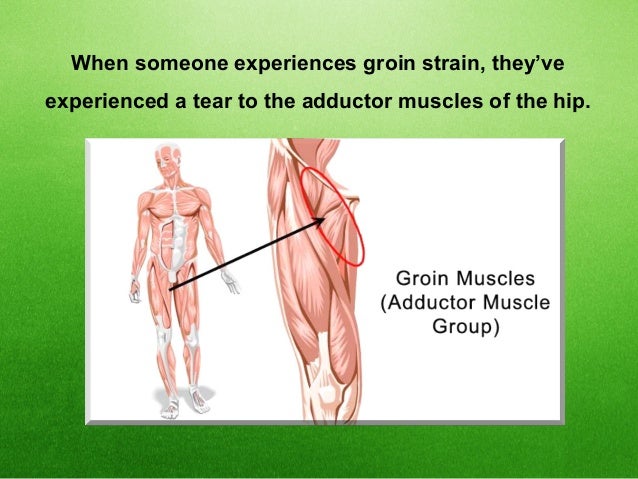 When someone experiences groin strain, they've experienced a tear to the adductor muscles of the hip.

Groin Muscles (Adductor Muscle Group)